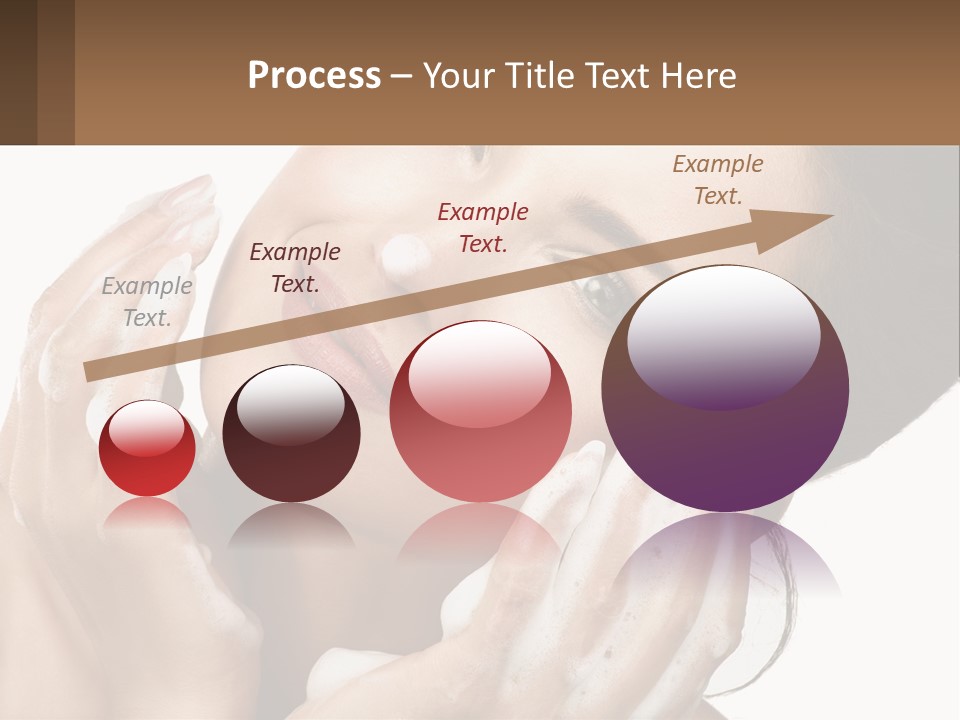 Process – Your Title Text Here

Example Text.

Example Text.

Example Text.

Example Text.